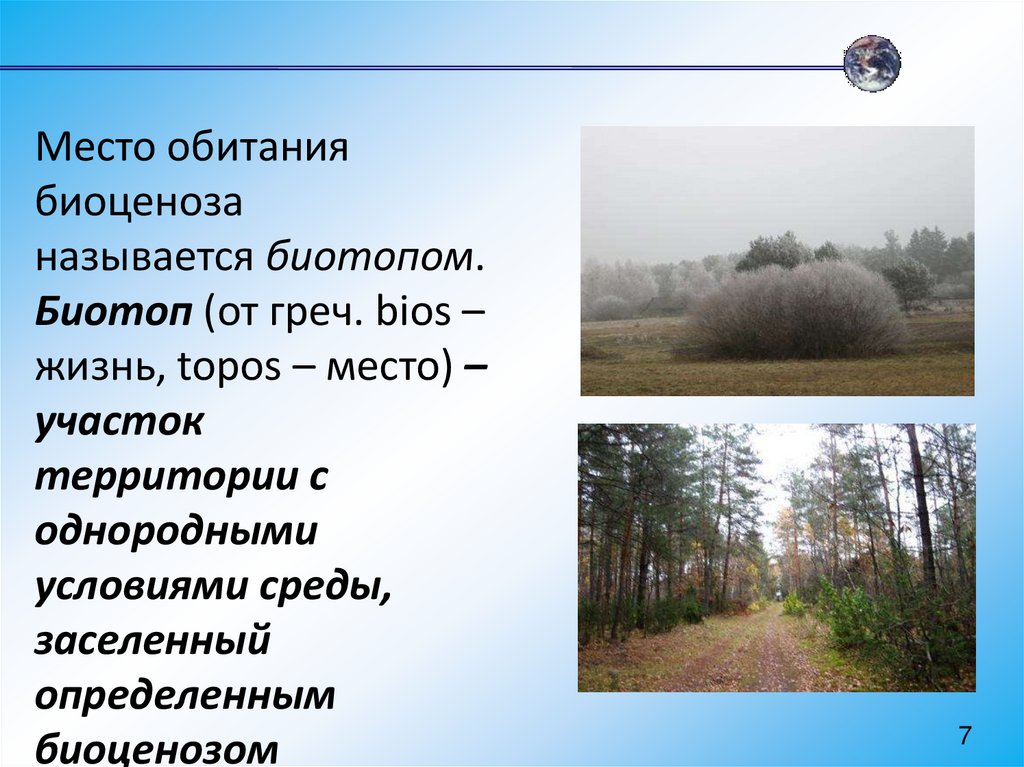 Место обитания биоценоза называется биотопом. Биотоп (от греч. bios – жизнь, topos – место) – участок территории с однородными условиями среды, заселенный определенным биоценозом

7